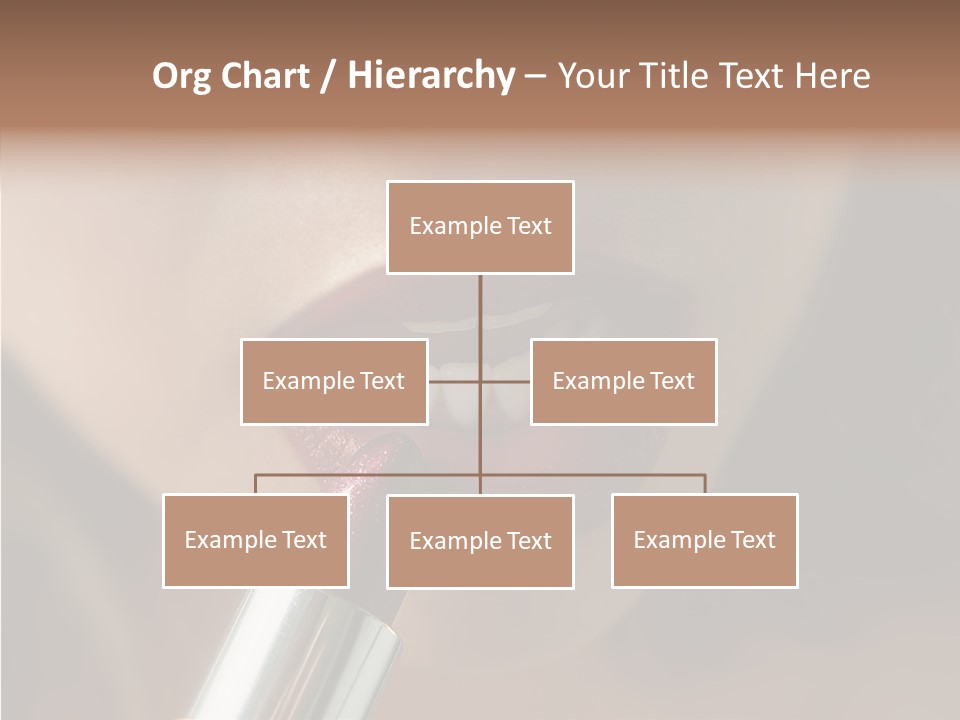 Org Chart / Hierarchy – Your Title Text Here

Example Text

Example Text

Example Text

Example Text

Example Text

Example Text